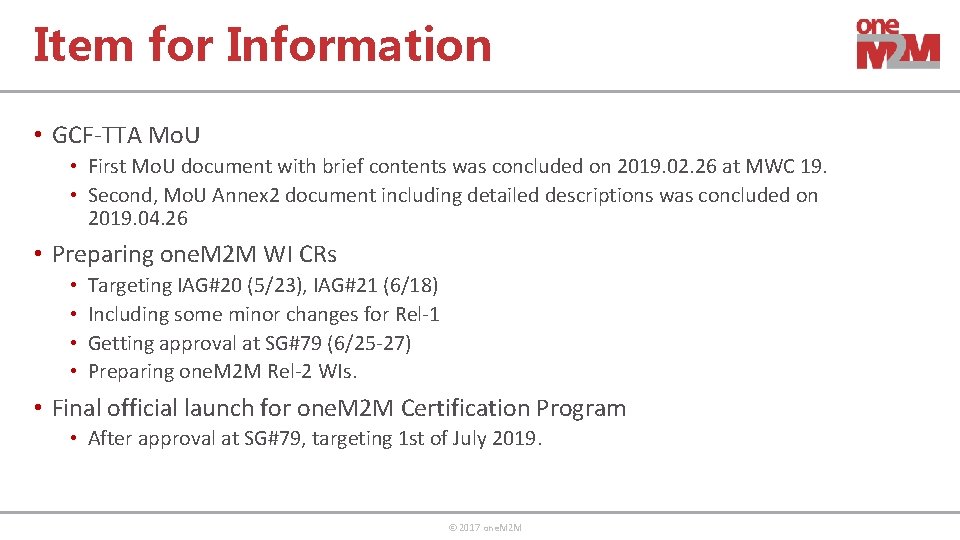 Item for Information

one M2M

• GCF-TTA MoU
  • First MoU document with brief contents was concluded on 2019.02.26 at MWC 19.
  • Second, MoU Annex2 document including detailed descriptions was concluded on 2019.04.26

• Preparing oneM2M WI CRs
  • Targeting IAG#20 (5/23), IAG#21 (6/18)
  • Including some minor changes for Rel-1
  • Getting approval at SG#79 (6/25-27)
  • Preparing oneM2M Rel-2 WIs.

• Final official launch for oneM2M Certification Program
  • After approval at SG#79, targeting 1st of July 2019.

© 2017 oneM2M